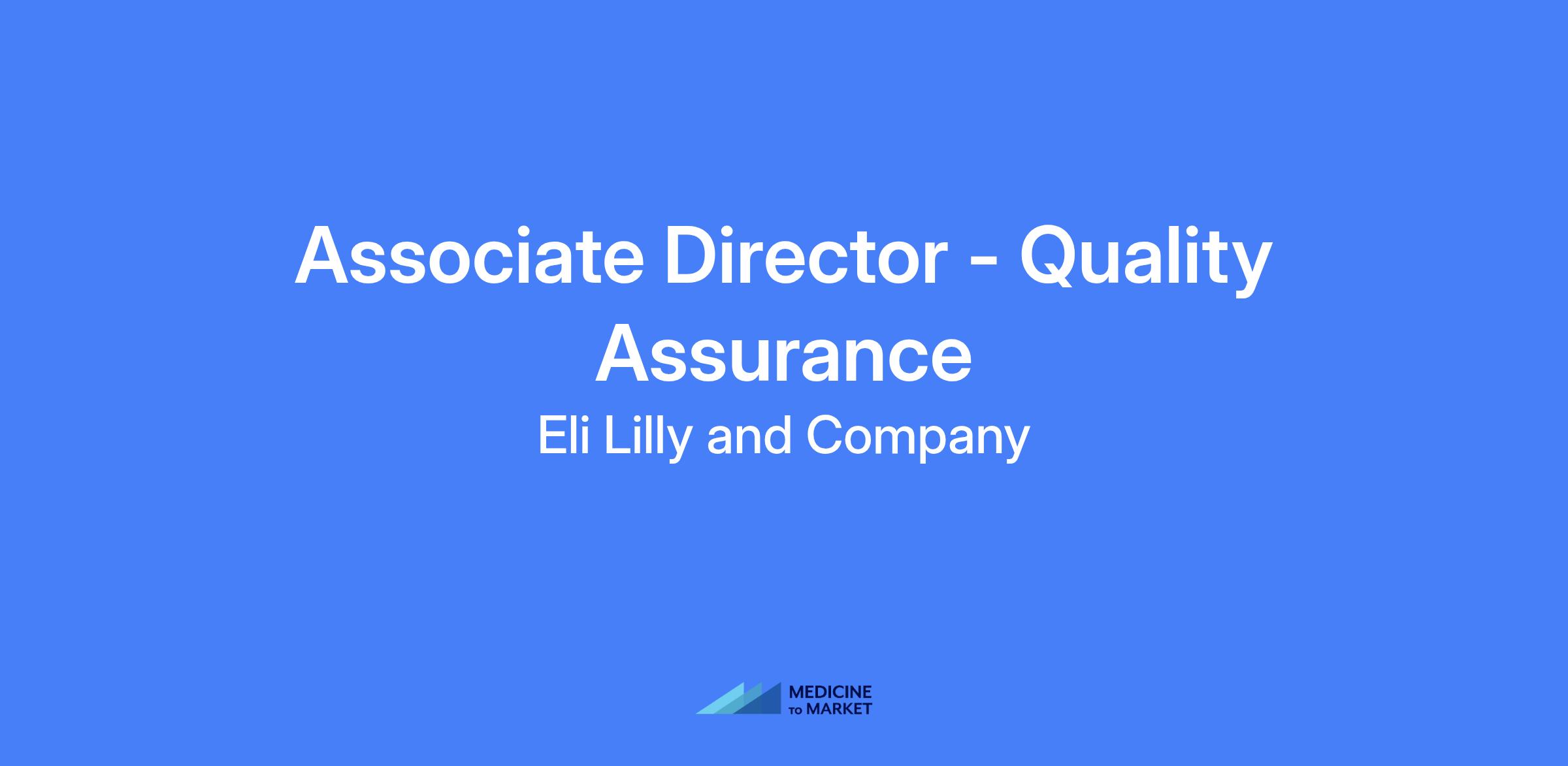 Associate Director - Quality Assurance

Eli Lilly and Company

MEDICINE
TO MARKET